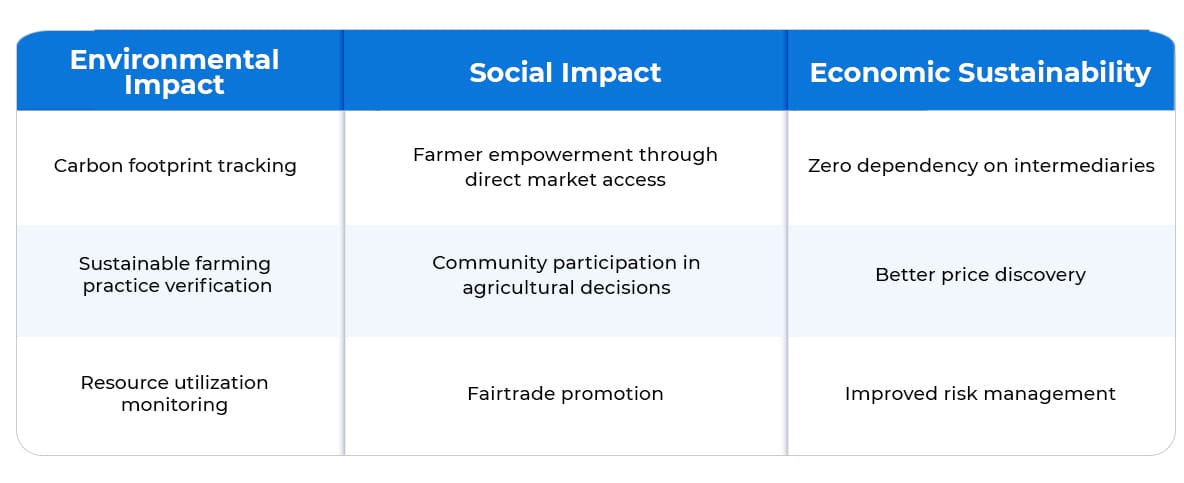 | Environmental Impact | Social Impact | Economic Sustainability |
|---|---|---|
| Carbon footprint tracking | Farmer empowerment through direct market access | Zero dependency on intermediaries |
| Sustainable farming practice verification | Community participation in agricultural decisions | Better price discovery |
| Resource utilization monitoring | Fairtrade promotion | Improved risk management |